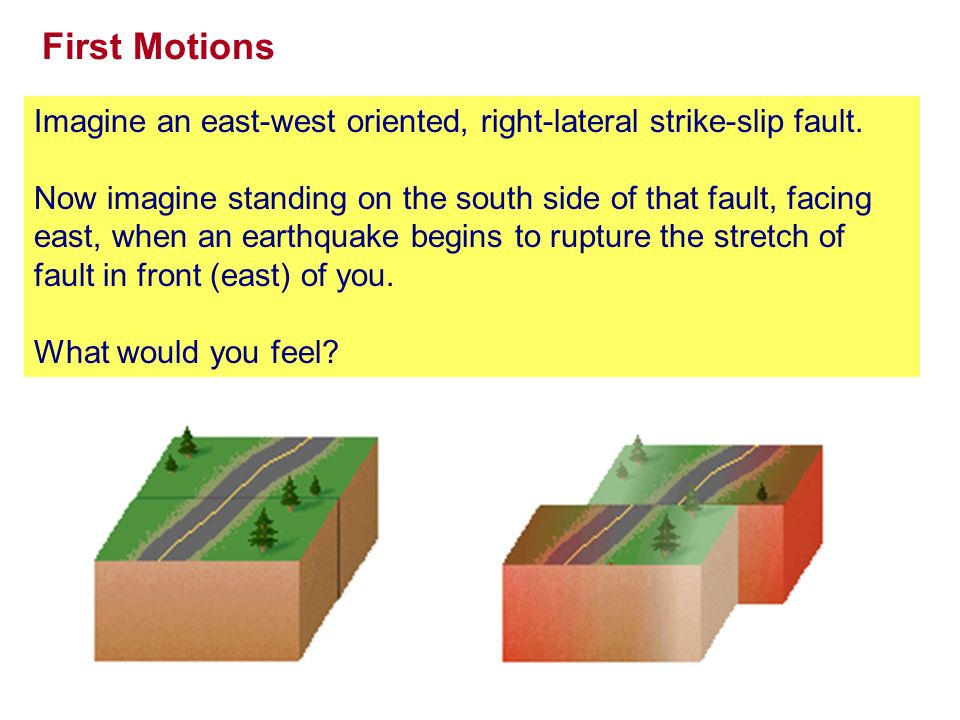 First Motions

Imagine an east-west oriented, right-lateral strike-slip fault.

Now imagine standing on the south side of that fault, facing east, when an earthquake begins to rupture the stretch of fault in front (east) of you.

What would you feel?